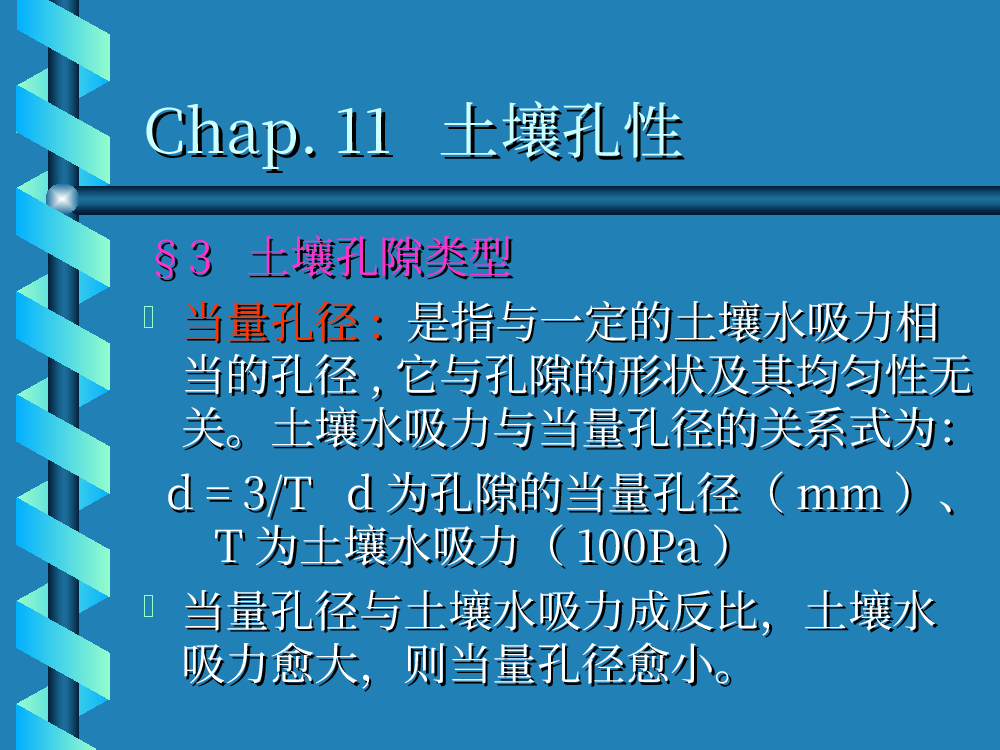 Chap. 11 土壤孔性

§3 土壤孔隙类型

当量孔径：是指与一定的土壤水吸力相当的孔径，它与孔隙的形状及其均匀性无关。土壤水吸力与当量孔径的关系式为:

d = 3/T d 为孔隙的当量孔径（mm）、T 为土壤水吸力（100Pa）

当量孔径与土壤水吸力成反比，土壤水吸力愈大，则当量孔径愈小。